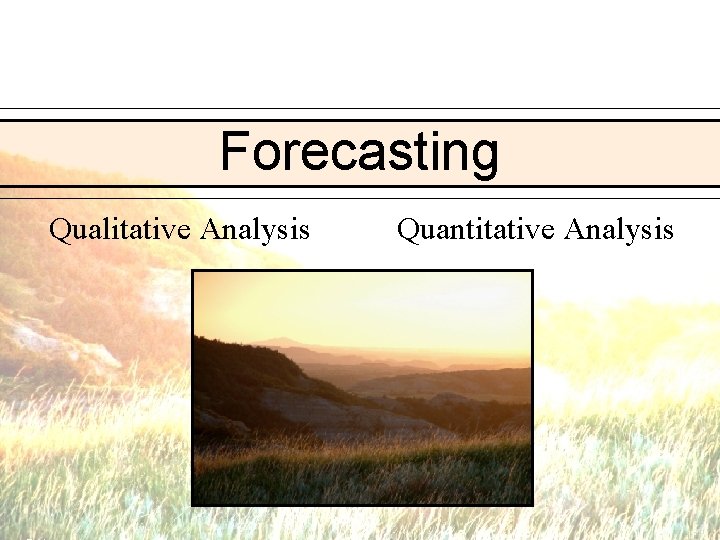 Forecasting

Qualitative Analysis

Quantitative Analysis